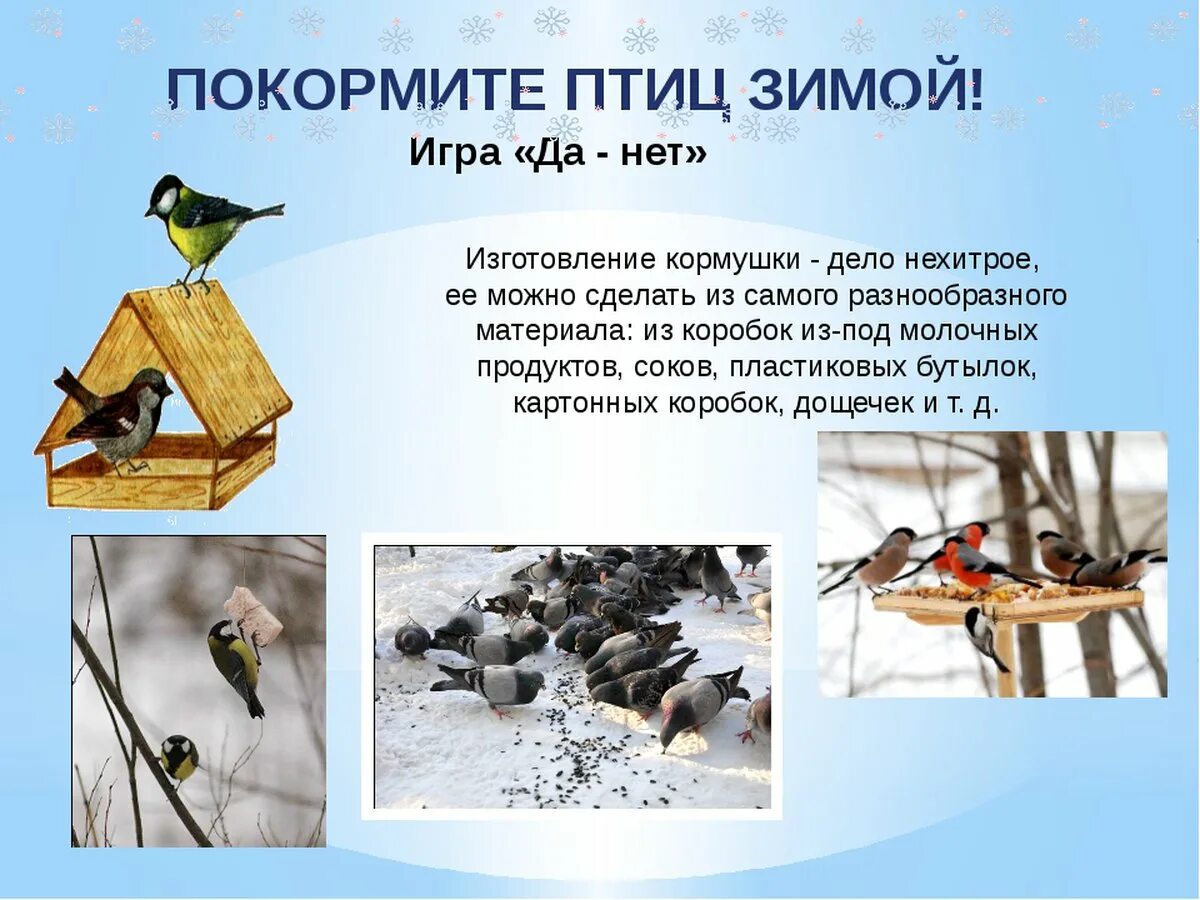 ПОКОРМИТЕ ПТИЦ ЗИМОЙ!
Игра «Да - нет»

Изготовление кормушки - дело нехитрое, ее можно сделать из самого разнообразного материала: из коробок из-под молочных продуктов, соков, пластиковых бутылок, картонных коробок, дощечек и т. д.